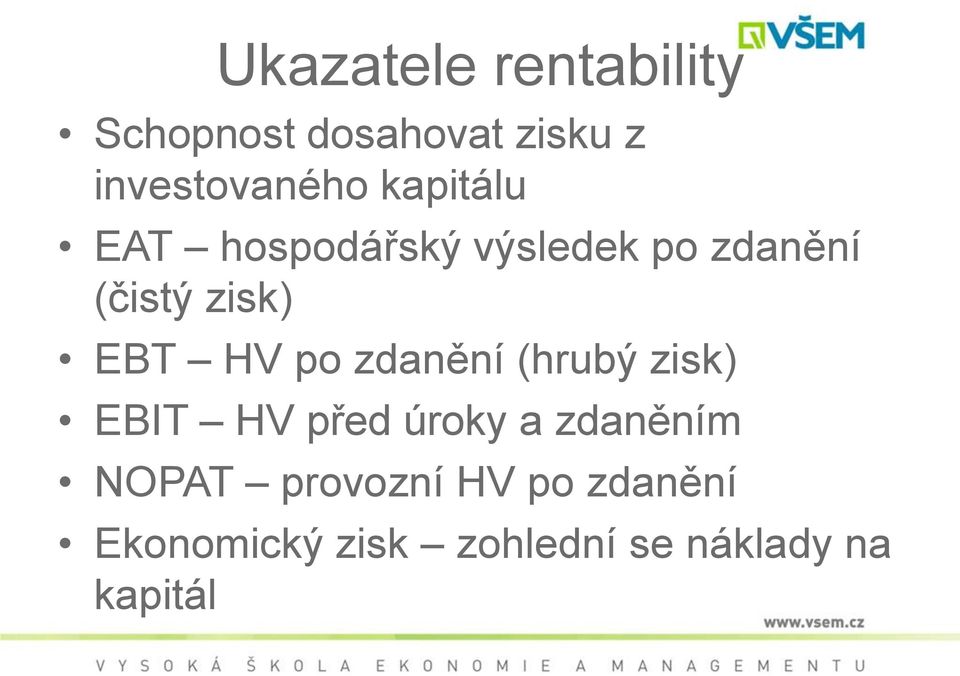 VŠEM

Ukazatele rentability

• Schopnost dosahovat zisku z investovaného kapitálu
• EAT – hospodářský výsledek po zdanění (čistý zisk)
• EBT – HV po zdanění (hrubý zisk)
• EBIT – HV před úroky a zdaněním
• NOPAT – provozní HV po zdanění
• Ekonomický zisk – zohlední se náklady na kapitál

www.vsem.cz

VYSOKÁ ŠKOLA EKONOMIE A MANAGEMENTU